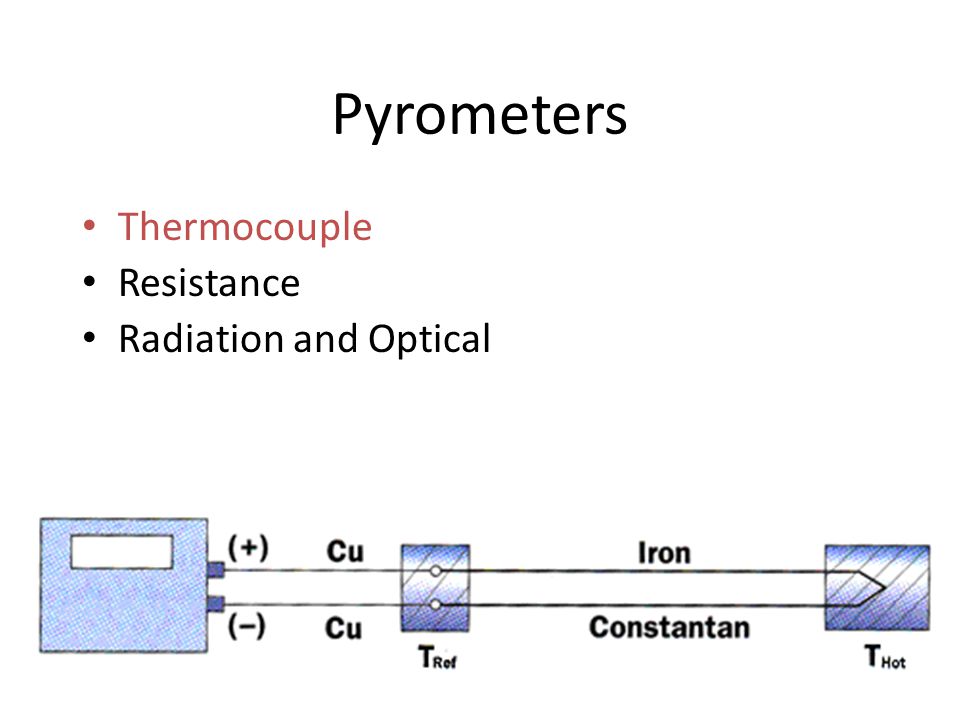 Pyrometers

• Thermocouple
• Resistance
• Radiation and Optical

(+) Cu Iron
(–) Cu Constantan
$T_{Ref}$ $T_{Hot}$